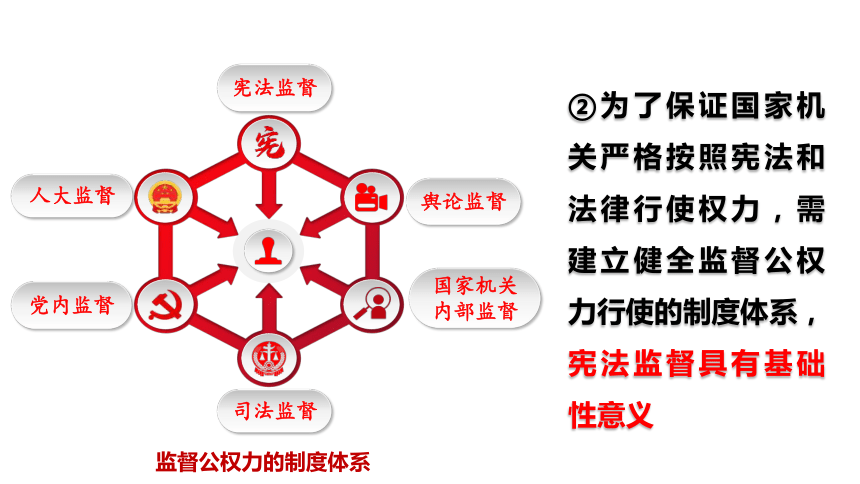 宪法监督

宪

人大监督

舆论监督

党内监督

国家机关内部监督

司法监督

监督公权力的制度体系

②为了保证国家机关严格按照宪法和法律行使权力，需建立健全监督公权力行使的制度体系，宪法监督具有基础性意义